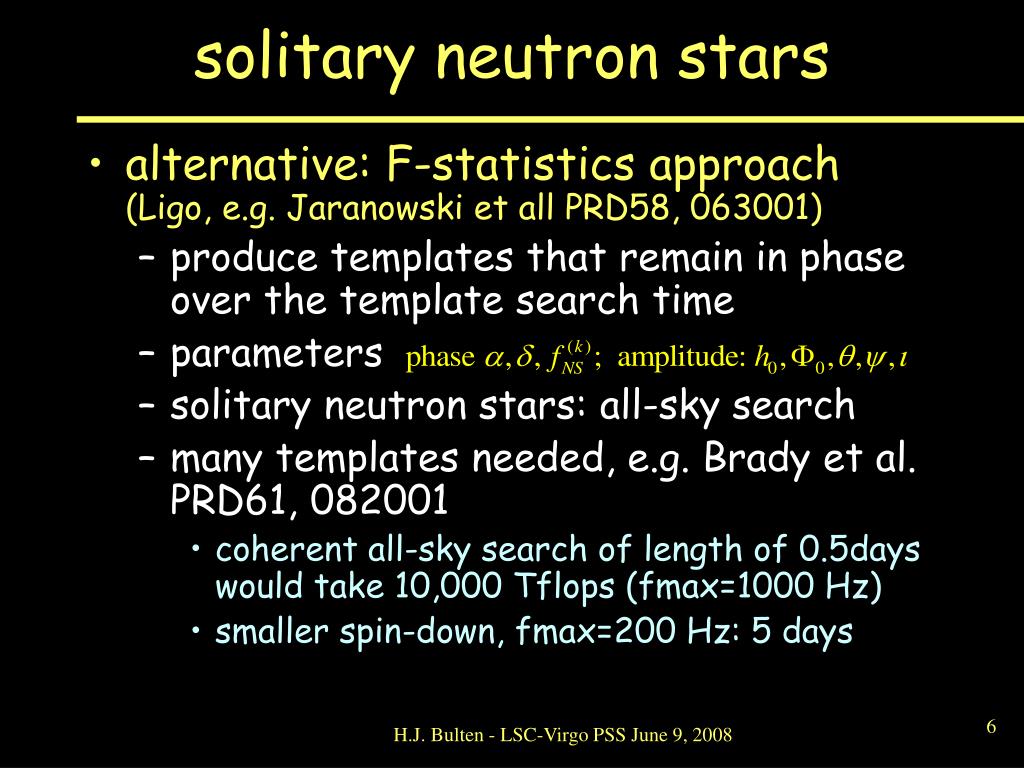 solitary neutron stars

• alternative: F-statistics approach (Ligo, e.g. Jaranowski et all PRD58, 063001)
  – produce templates that remain in phase over the template search time
  – parameters phase $\alpha, \delta, f_{NS}^{(k)}$; amplitude: $h_0, \Phi_0, \theta, \psi, \iota$
  – solitary neutron stars: all-sky search
  – many templates needed, e.g. Brady et al. PRD61, 082001
    • coherent all-sky search of length of 0.5days would take 10,000 Tflops (fmax=1000 Hz)
    • smaller spin-down, fmax=200 Hz: 5 days

H.J. Bulten - LSC-Virgo PSS June 9, 2008

6